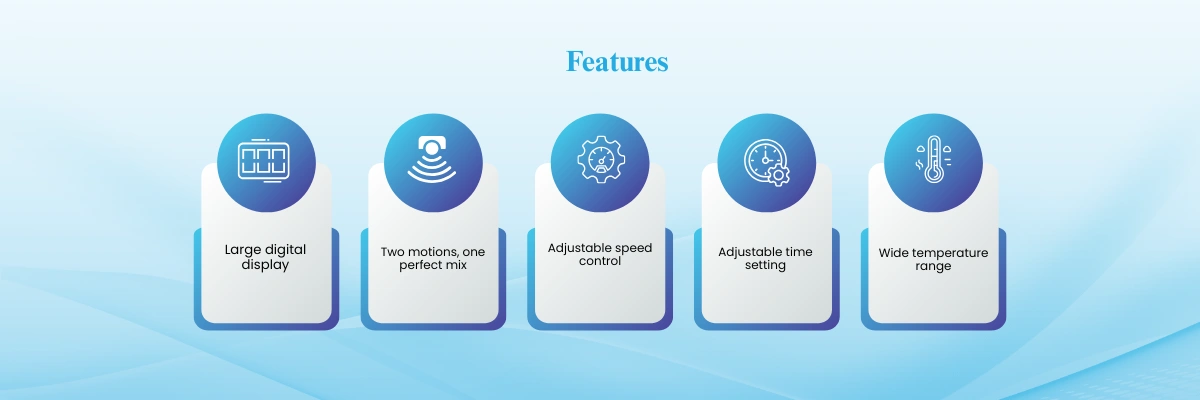 Features

Large digital display

Two motions, one perfect mix

Adjustable speed control

Adjustable time setting

Wide temperature range